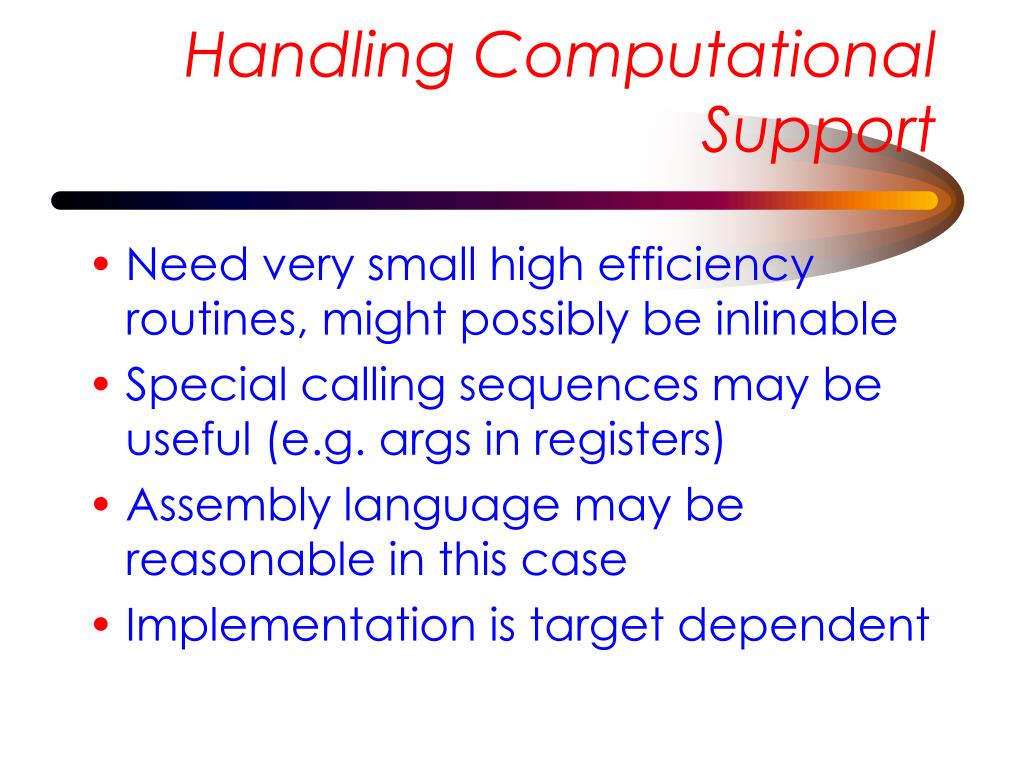 Handling Computational Support

• Need very small high efficiency routines, might possibly be inlinable
• Special calling sequences may be useful (e.g. args in registers)
• Assembly language may be reasonable in this case
• Implementation is target dependent